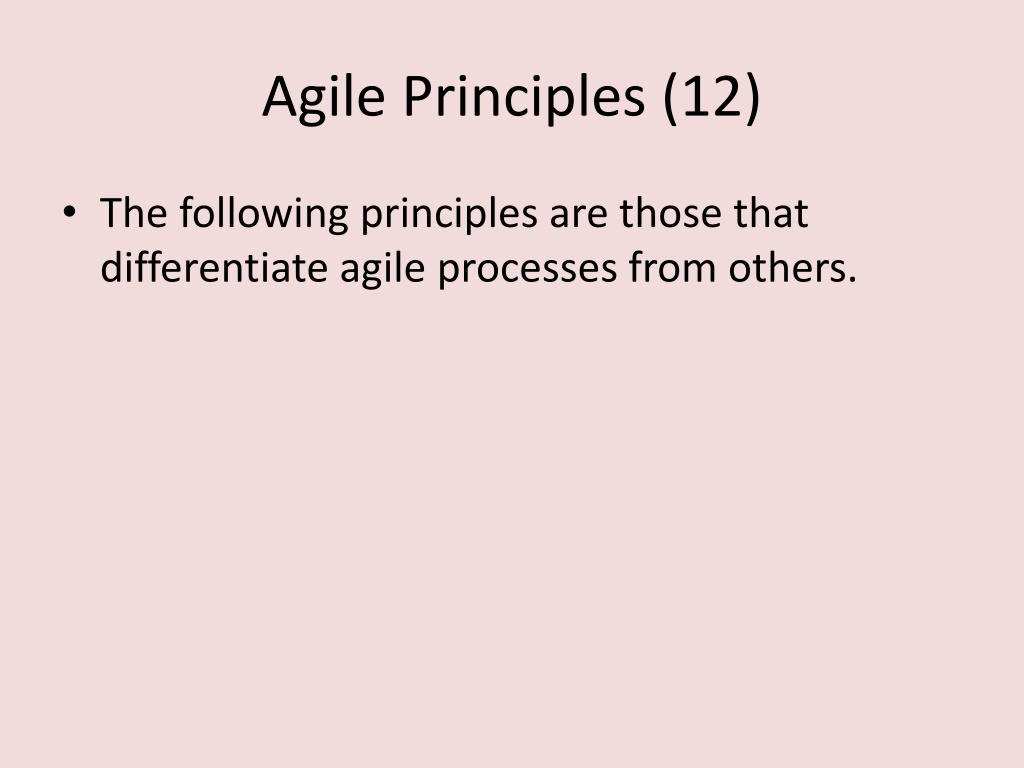 Agile Principles (12)

• The following principles are those that differentiate agile processes from others.